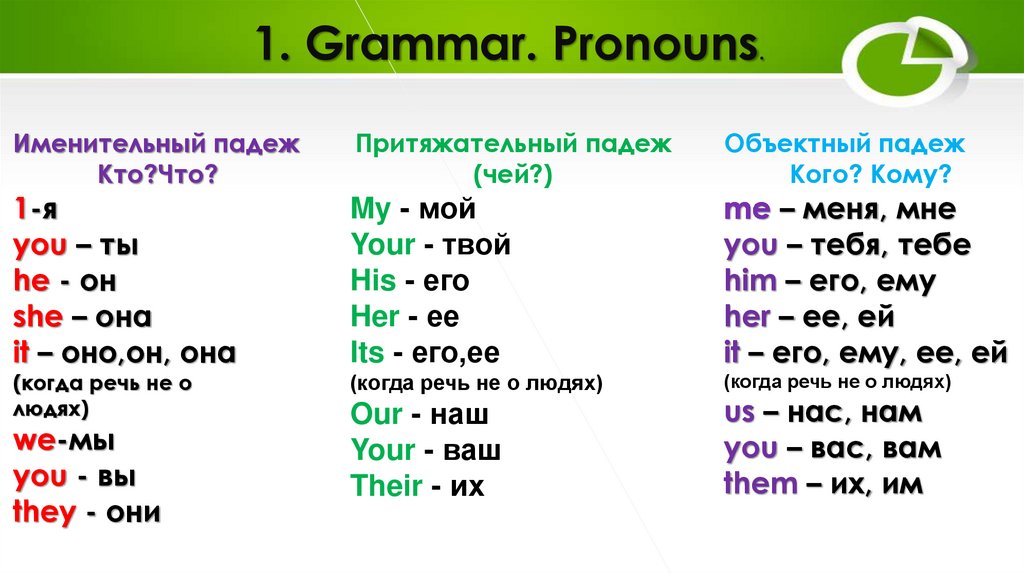 1. Grammar. Pronouns.

Именительный падеж
Кто?Что?
1-я
you – ты
he - он
she – она
it – оно,он, она
(когда речь не о людях)
we-мы
you - вы
they - они

Притяжательный падеж
(чей?)
My - мой
Your - твой
His - его
Her - ее
Its - его,ее
(когда речь не о людях)
Our - наш
Your - ваш
Their - их

Объектный падеж
Кого? Кому?
me – меня, мне
you – тебя, тебе
him – его, ему
her – ее, ей
it – его, ему, ее, ей
(когда речь не о людях)
us – нас, нам
you – вас, вам
them – их, им